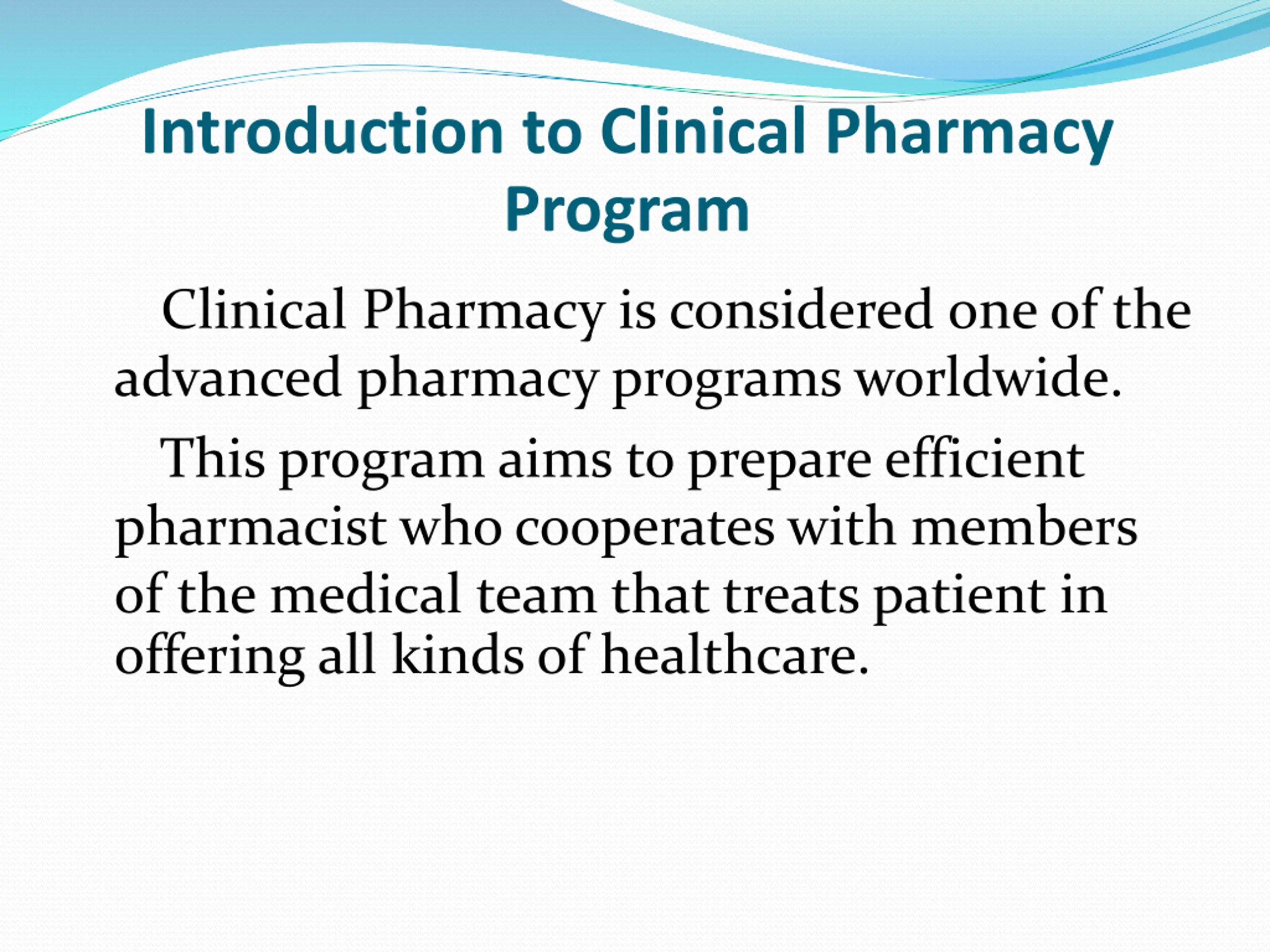 Introduction to Clinical Pharmacy Program

Clinical Pharmacy is considered one of the advanced pharmacy programs worldwide.

This program aims to prepare efficient pharmacist who cooperates with members of the medical team that treats patient in offering all kinds of healthcare.